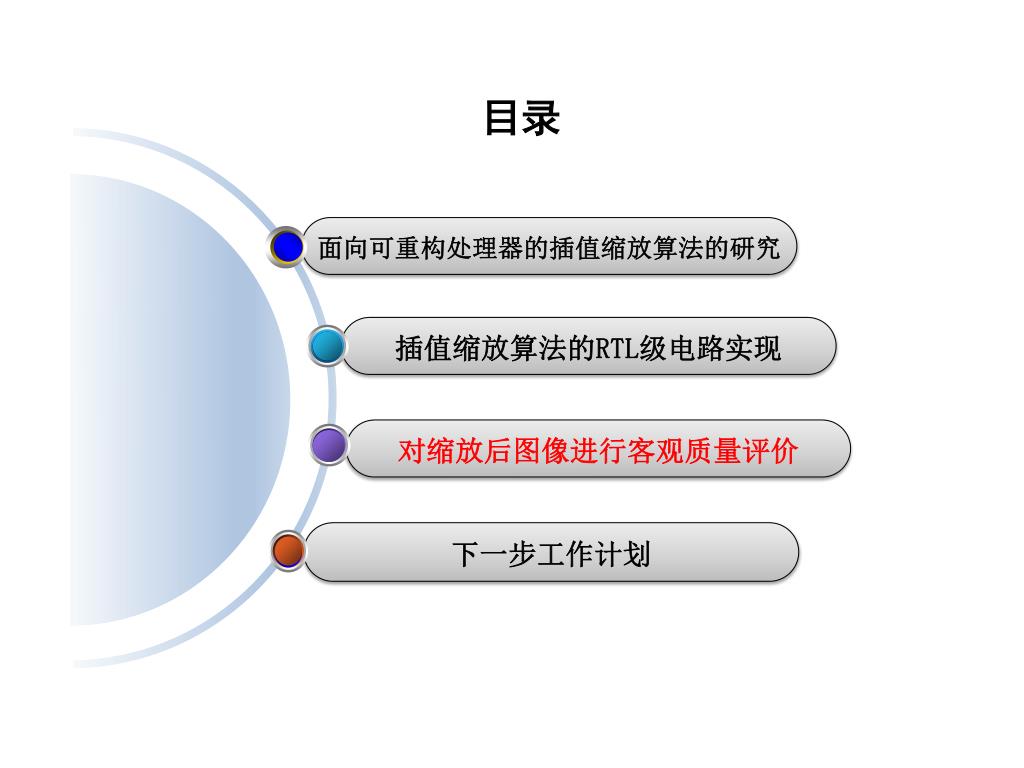 目录

面向可重构处理器的插值缩放算法的研究

插值缩放算法的RTL级电路实现

对缩放后图像进行客观质量评价

下一步工作计划